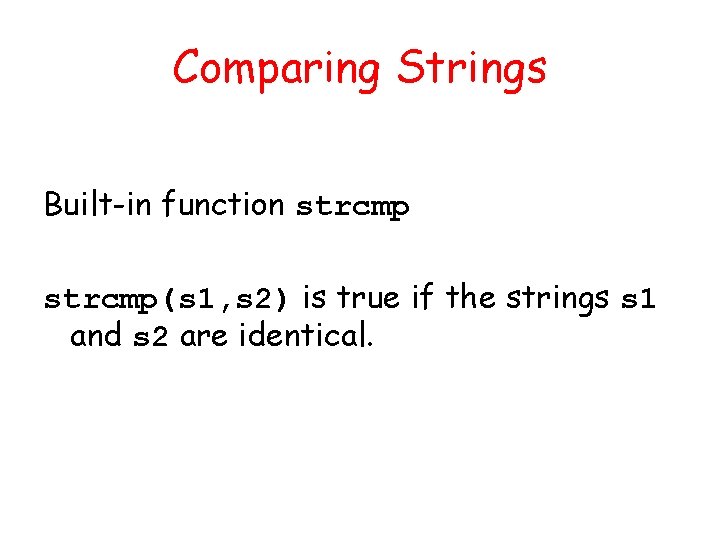 Comparing Strings

Built-in function strcmp

strcmp(s1,s2) is true if the strings s1 and s2 are identical.